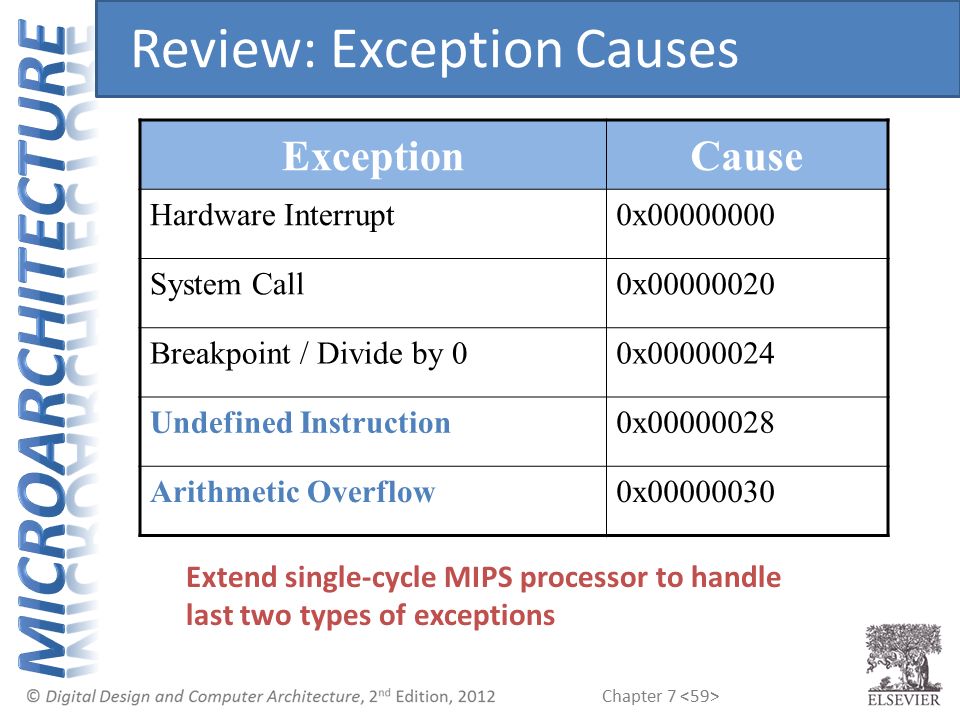 MICROARCHITECTURE

Review: Exception Causes

| Exception | Cause |
|---|---|
| Hardware Interrupt | 0x00000000 |
| System Call | 0x00000020 |
| Breakpoint / Divide by 0 | 0x00000024 |
| Undefined Instruction | 0x00000028 |
| Arithmetic Overflow | 0x00000030 |

Extend single-cycle MIPS processor to handle last two types of exceptions

© Digital Design and Computer Architecture, 2$^{nd}$ Edition, 2012

Chapter 7 <59>

ELSEVIER